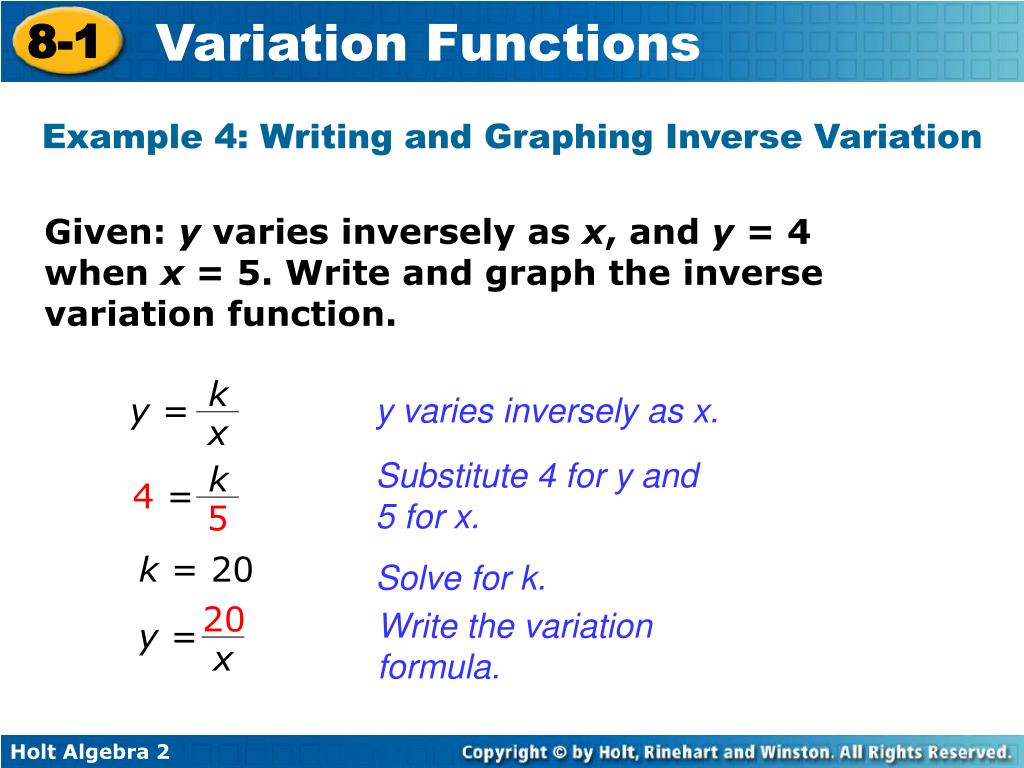 8-1 Variation Functions

Example 4: Writing and Graphing Inverse Variation

Given: $y$ varies inversely as $x$, and $y = 4$ when $x = 5$. Write and graph the inverse variation function.

$y = \frac{k}{x}$

y varies inversely as x.

$4 = \frac{k}{5}$

Substitute 4 for y and 5 for x.

$k = 20$

Solve for k.

$y = \frac{20}{x}$

Write the variation formula.

Holt Algebra 2

Copyright © by Holt, Rinehart and Winston. All Rights Reserved.